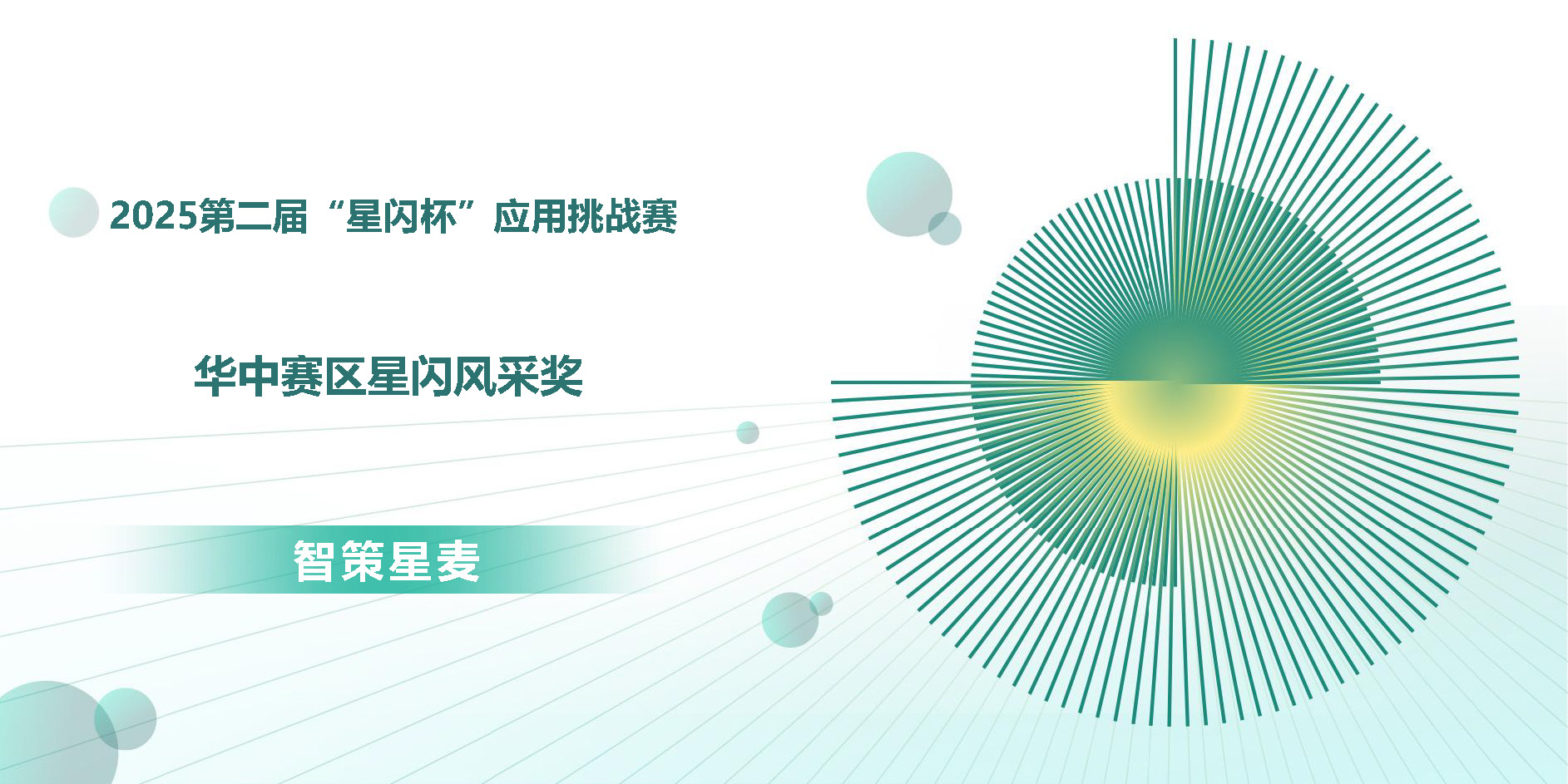 2025第二届“星闪杯”应用挑战赛

华中赛区星闪风采奖

智策星麦